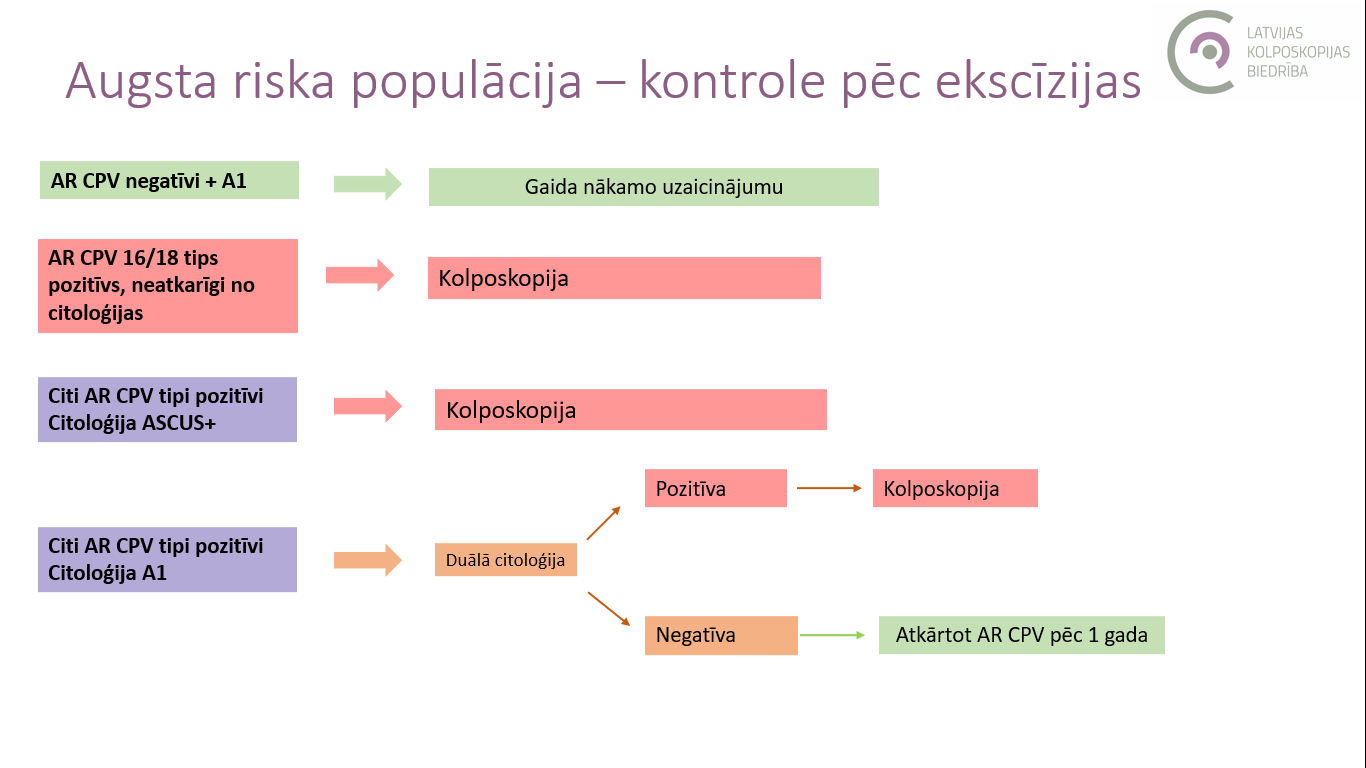 Augsta riska populācija – kontrole pēc ekscīzijas

LATVIJAS KOLPOSKOPIJAS BIEDRĪBA

AR CPV negatīvi + A1

Gaida nākamo uzaicinājumu

AR CPV 16/18 tips pozitīvs, neatkarīgi no citoloģijas

Kolposkopija

Citi AR CPV tipi pozitīvi Citoloģija ASCUS+

Kolposkopija

Citi AR CPV tipi pozitīvi Citoloģija A1

Duālā citoloģija

Pozitīva

Kolposkopija

Negatīva

Atkārtot AR CPV pēc 1 gada